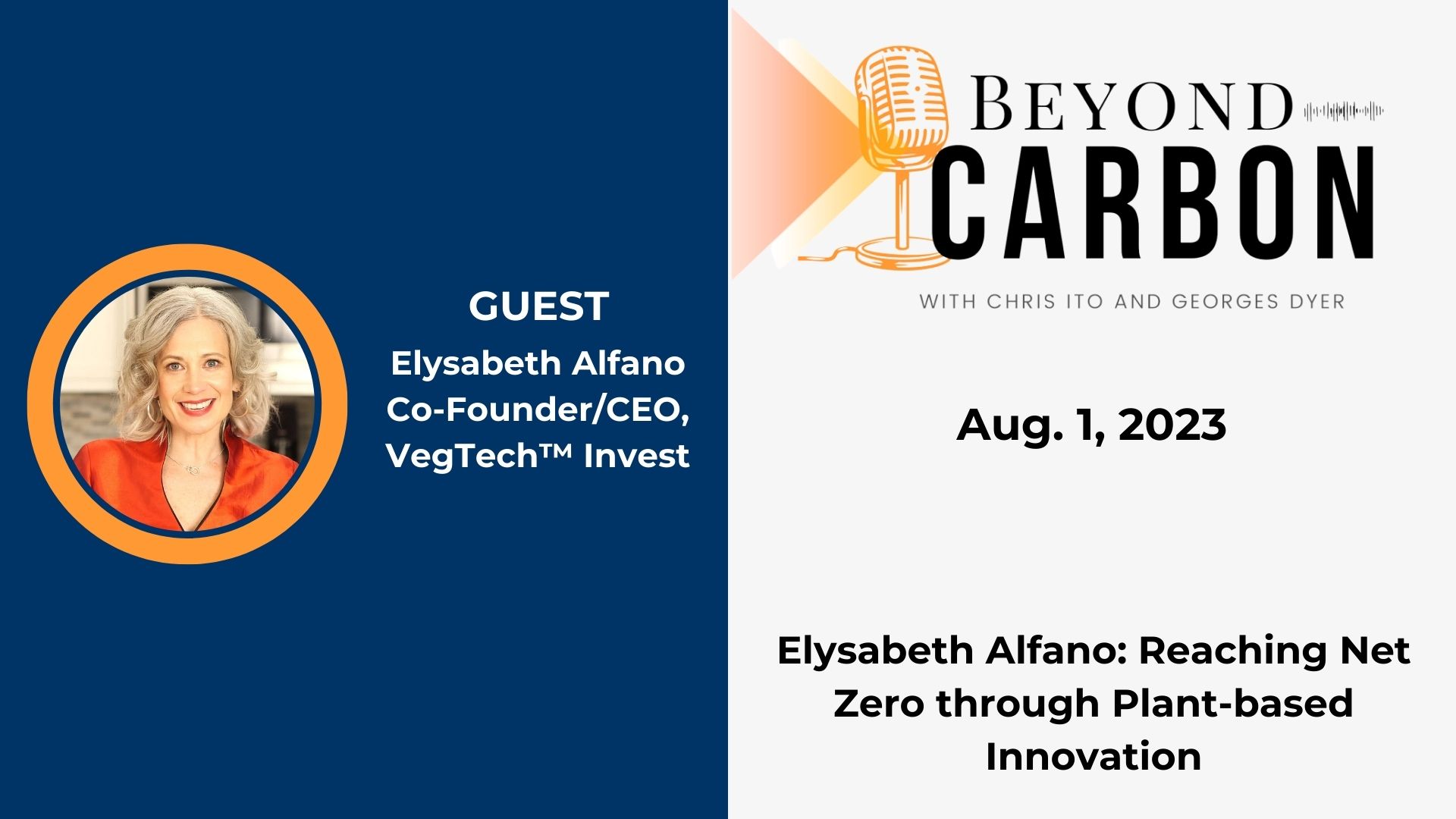 GUEST
Elysabeth Alfano
Co-Founder/CEO,
VegTech™ Invest

BEYOND
CARBON
WITH CHRIS ITO AND GEORGES DYER

Aug. 1, 2023

Elysabeth Alfano: Reaching Net Zero through Plant-based Innovation